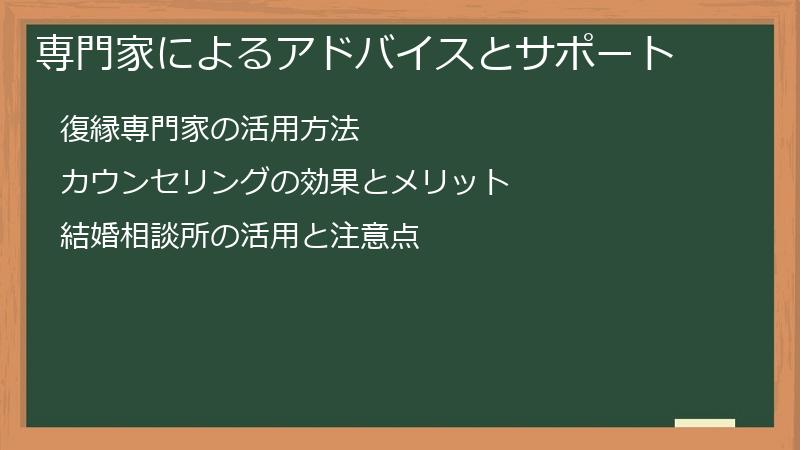 専門家によるアドバイスとサポート

復縁専門家の活用方法

カウンセリングの効果とメリット

結婚相談所の活用と注意点